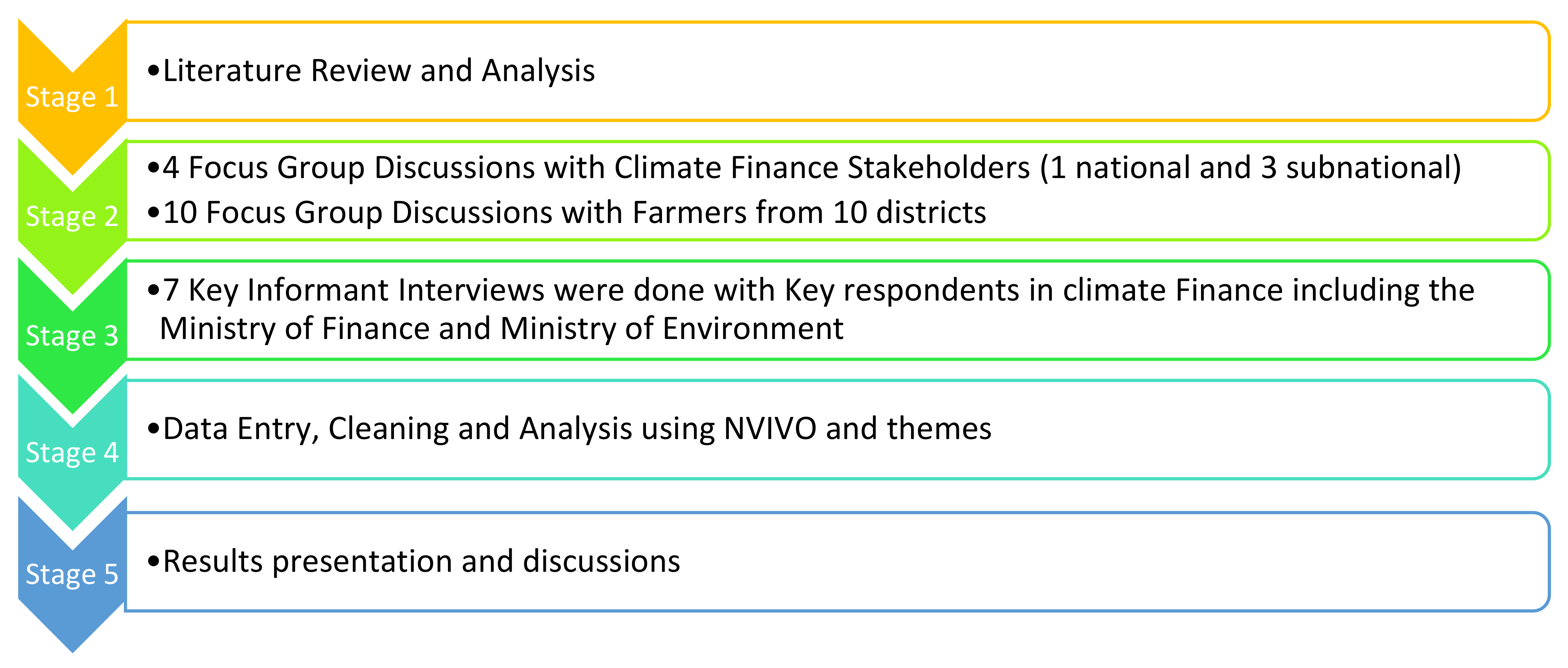 Stage 1

•Literature Review and Analysis

Stage 2

•4 Focus Group Discussions with Climate Finance Stakeholders (1 national and 3 subnational)

•10 Focus Group Discussions with Farmers from 10 districts

Stage 3

•7 Key Informant Interviews were done with Key respondents in climate Finance including the Ministry of Finance and Ministry of Environment

Stage 4

•Data Entry, Cleaning and Analysis using NVIVO and themes

Stage 5

•Results presentation and discussions